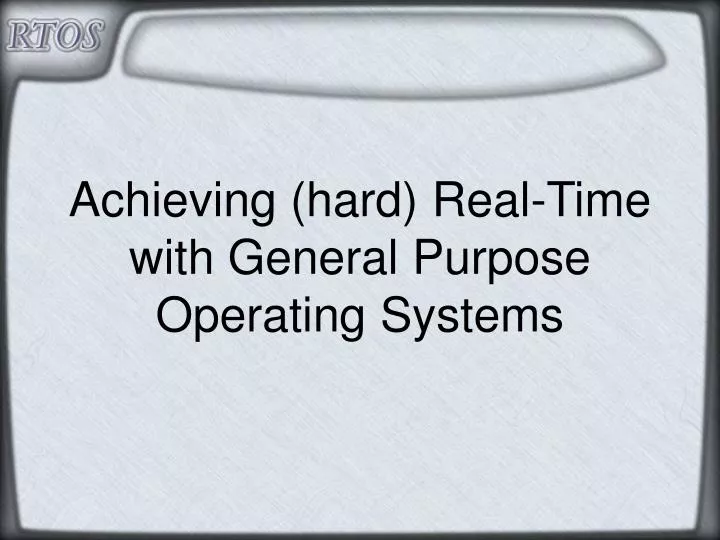 RTOS

Achieving (hard) Real-Time with General Purpose Operating Systems